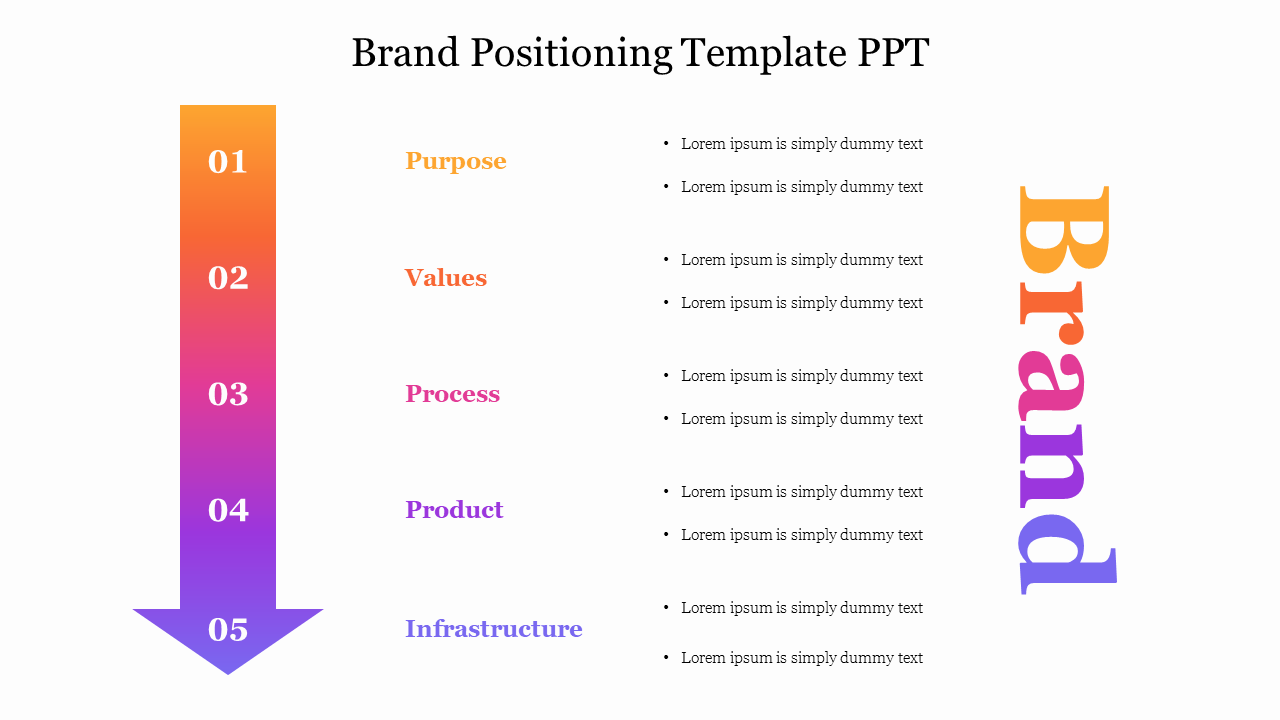 Brand Positioning Template PPT

01

Purpose

• Lorem ipsum is simply dummy text
• Lorem ipsum is simply dummy text

02

Values

• Lorem ipsum is simply dummy text
• Lorem ipsum is simply dummy text

03

Process

• Lorem ipsum is simply dummy text
• Lorem ipsum is simply dummy text

04

Product

• Lorem ipsum is simply dummy text
• Lorem ipsum is simply dummy text

05

Infrastructure

• Lorem ipsum is simply dummy text
• Lorem ipsum is simply dummy text

Brand